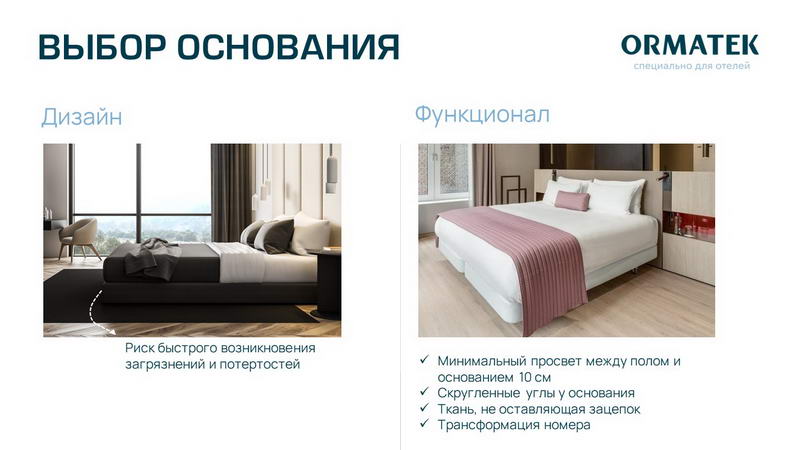 ВЫБОР ОСНОВАНИЯ

ORMATEK
специально для отелей

Дизайн

Риск быстрого возникновения загрязнений и потертостей

Функционал

✓ Минимальный просвет между полом и основанием 10 см
✓ Скругленные углы у основания
✓ Ткань, не оставляющая зацепок
✓ Трансформация номера